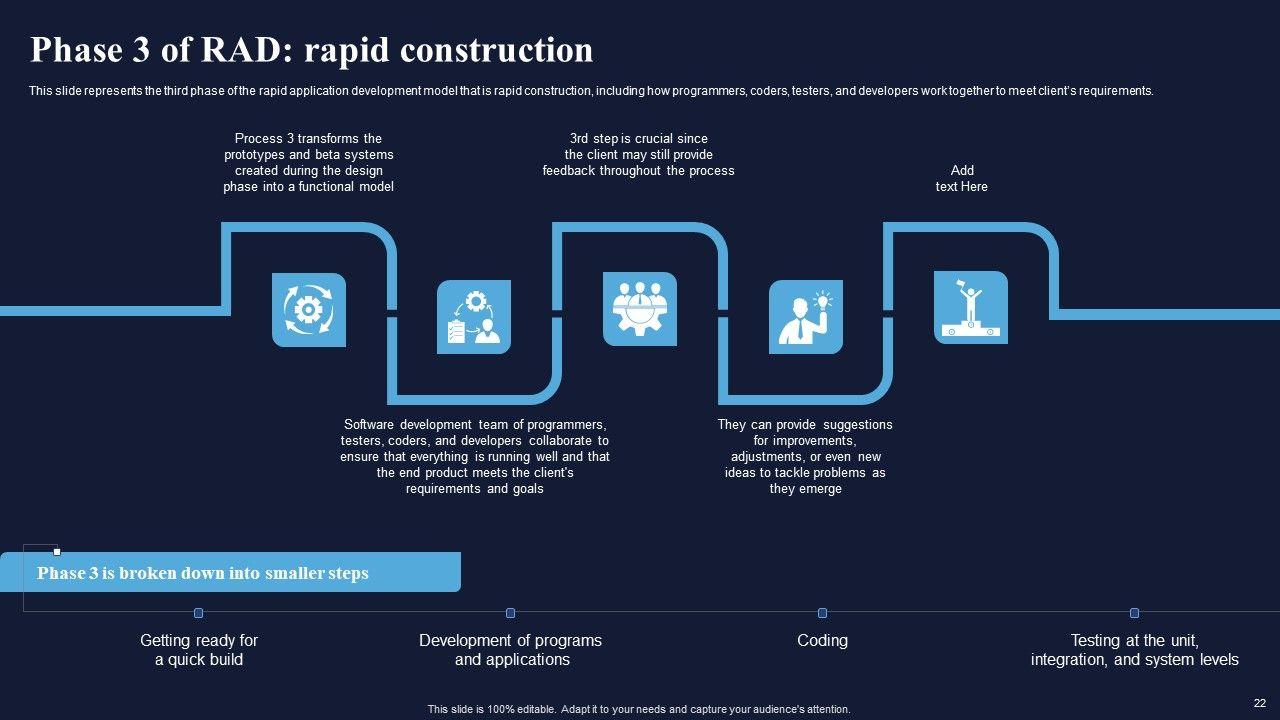 Phase 3 of RAD: rapid construction

This slide represents the third phase of the rapid application development model that is rapid construction, including how programmers, coders, testers, and developers work together to meet client's requirements.

Process 3 transforms the prototypes and beta systems created during the design phase into a functional model

3rd step is crucial since the client may still provide feedback throughout the process

Add text Here

Software development team of programmers, testers, coders, and developers collaborate to ensure that everything is running well and that the end product meets the client's requirements and goals

They can provide suggestions for improvements, adjustments, or even new ideas to tackle problems as they emerge

Phase 3 is broken down into smaller steps

Getting ready for a quick build

Development of programs and applications

Coding

Testing at the unit, integration, and system levels

This slide is 100% editable. Adapt it to your needs and capture your audience's attention.

22